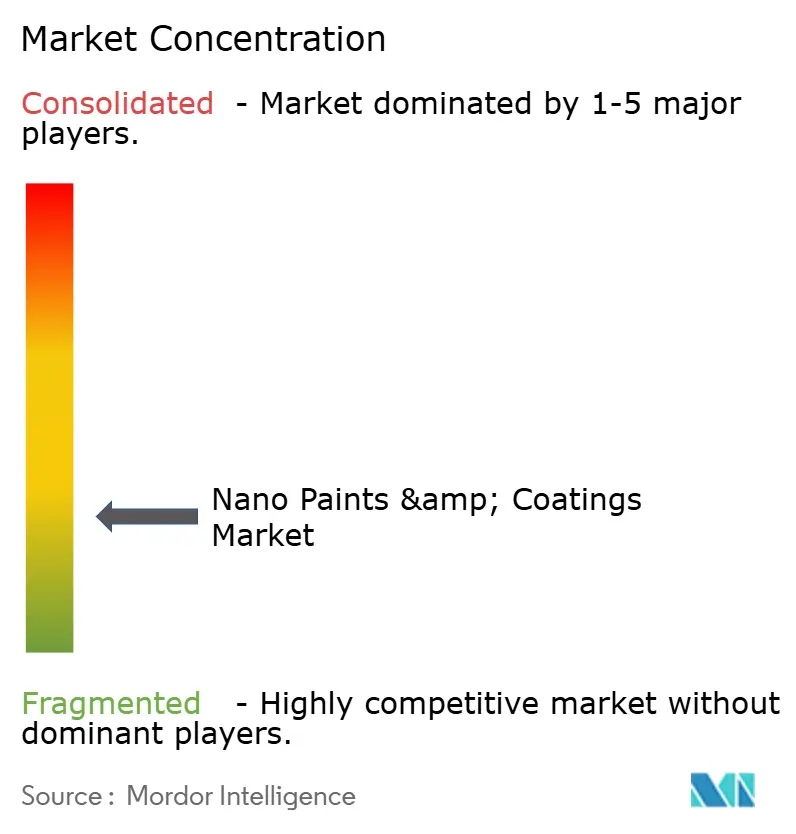 Market Concentration

Consolidated - Market dominated by 1-5 major players.

Nano Paints &amp; Coatings Market

Fragmented - Highly competitive market without dominant players.

Source : Mordor Intelligence